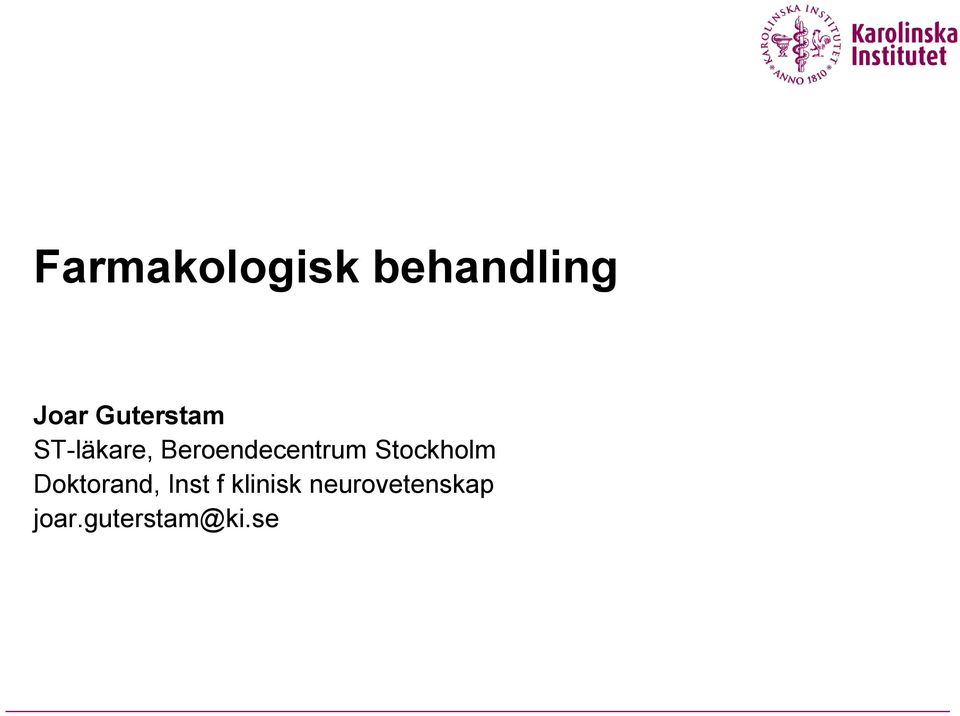 KAROLINSKA INSTITUTET ANNO 1810

Karolinska Institutet

Farmakologisk behandling

Joar Guterstam
ST-läkare, Beroendecentrum Stockholm
Doktorand, Inst f klinisk neurovetenskap
joar.guterstam@ki.se